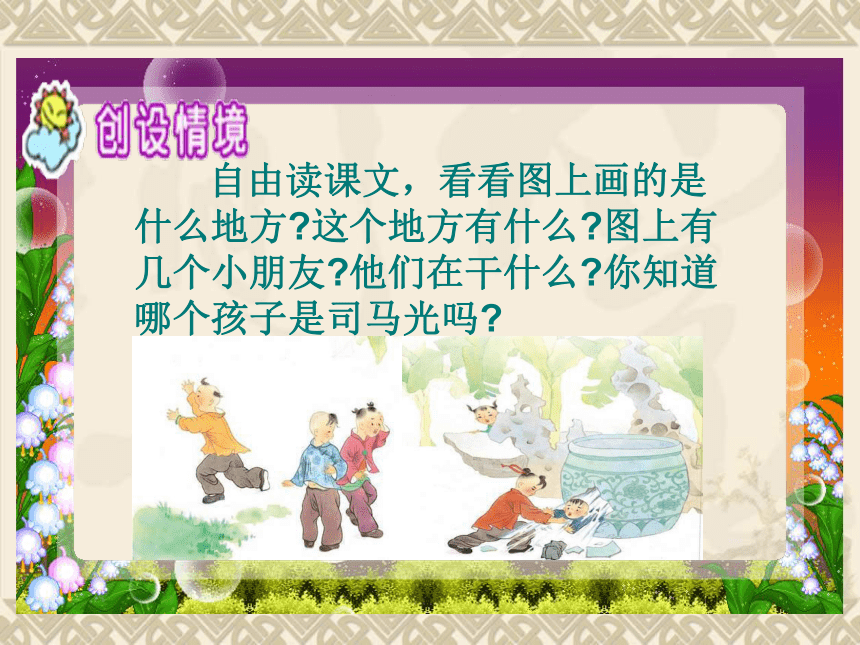 创设情境

自由读课文，看看图上画的是什么地方?这个地方有什么?图上有几个小朋友?他们在干什么?你知道哪个孩子是司马光吗?